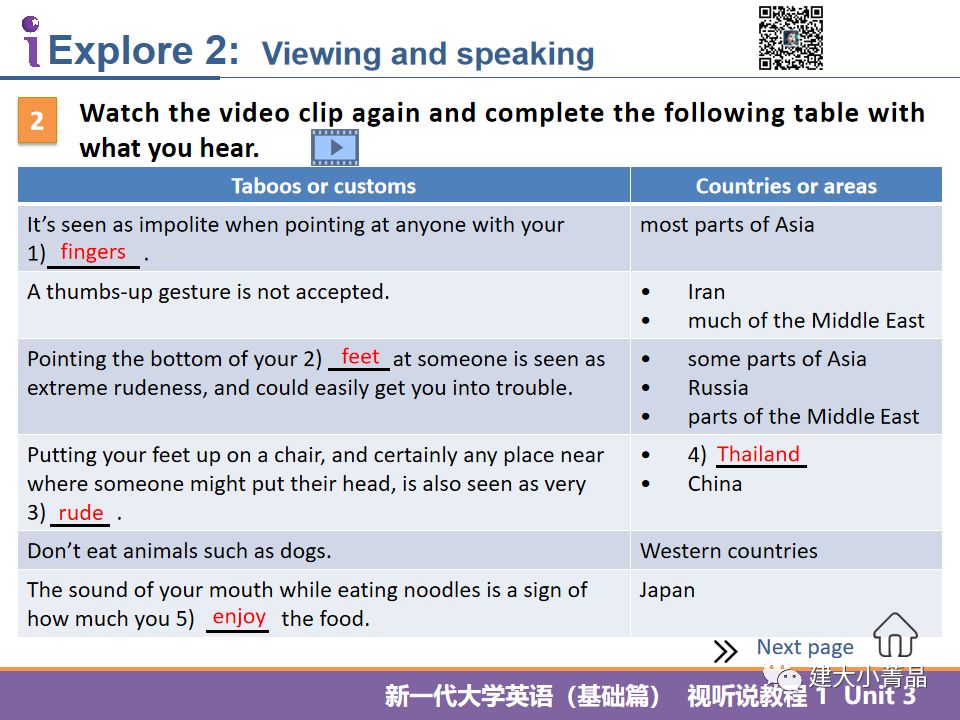 iExplore 2: Viewing and speaking

2 Watch the video clip again and complete the following table with what you hear.

| Taboos or customs | Countries or areas |
|---|---|
| It's seen as impolite when pointing at anyone with your 1) fingers . | most parts of Asia |
| A thumbs-up gesture is not accepted. | • Iran • much of the Middle East |
| Pointing the bottom of your 2) feet at someone is seen as extreme rudeness, and could easily get you into trouble. | • some parts of Asia • Russia • parts of the Middle East |
| Putting your feet up on a chair, and certainly any place near where someone might put their head, is also seen as very 3) rude . | • 4) Thailand • China |
| Don't eat animals such as dogs. | Western countries |
| The sound of your mouth while eating noodles is a sign of how much you 5) enjoy the food. | Japan |

Next page

建大小青晶

新一代大学英语（基础篇） 视听说教程 1 Unit 3